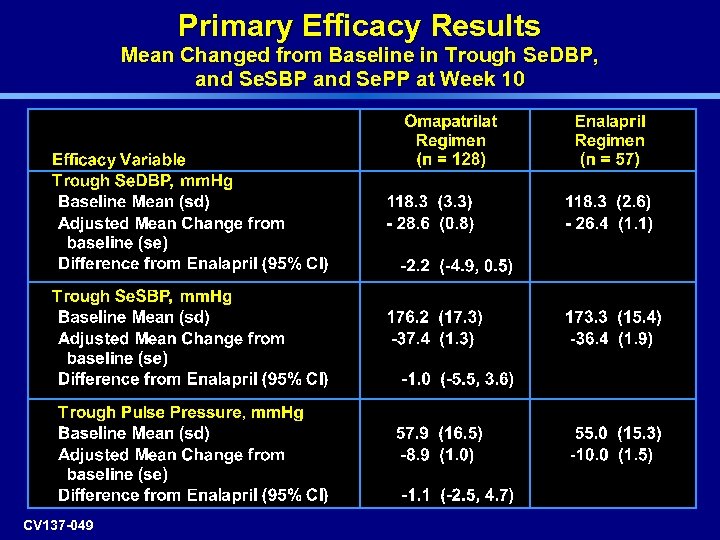 Primary Efficacy Results
Mean Changed from Baseline in Trough SeDBP, and SeSBP and SePP at Week 10

| Efficacy Variable | Omapatrilat Regimen (n = 128) | Enalapril Regimen (n = 57) |
|---|---|---|
| Trough SeDBP, mmHg | | |
| Baseline Mean (sd) | 118.3 (3.3) | 118.3 (2.6) |
| Adjusted Mean Change from baseline (se) | - 28.6 (0.8) | - 26.4 (1.1) |
| Difference from Enalapril (95% CI) | -2.2 (-4.9, 0.5) | |
| Trough SeSBP, mmHg | | |
| Baseline Mean (sd) | 176.2 (17.3) | 173.3 (15.4) |
| Adjusted Mean Change from baseline (se) | -37.4 (1.3) | -36.4 (1.9) |
| Difference from Enalapril (95% CI) | -1.0 (-5.5, 3.6) | |
| Trough Pulse Pressure, mmHg | | |
| Baseline Mean (sd) | 57.9 (16.5) | 55.0 (15.3) |
| Adjusted Mean Change from baseline (se) | -8.9 (1.0) | -10.0 (1.5) |
| Difference from Enalapril (95% CI) | -1.1 (-2.5, 4.7) | |

CV137-049